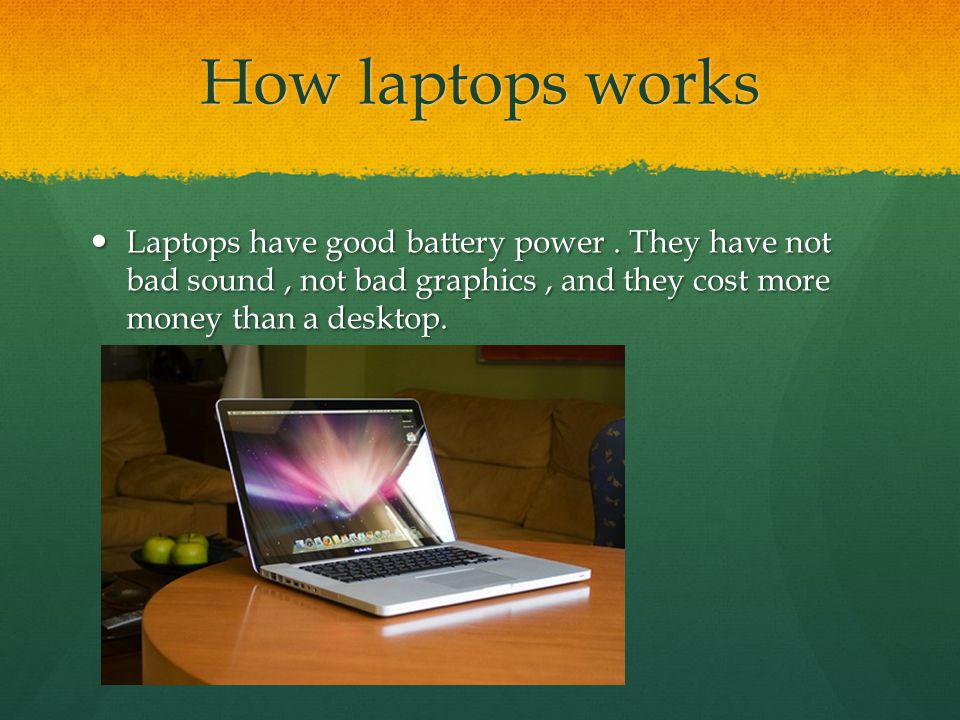 How laptops works

• Laptops have good battery power . They have not bad sound , not bad graphics , and they cost more money than a desktop.